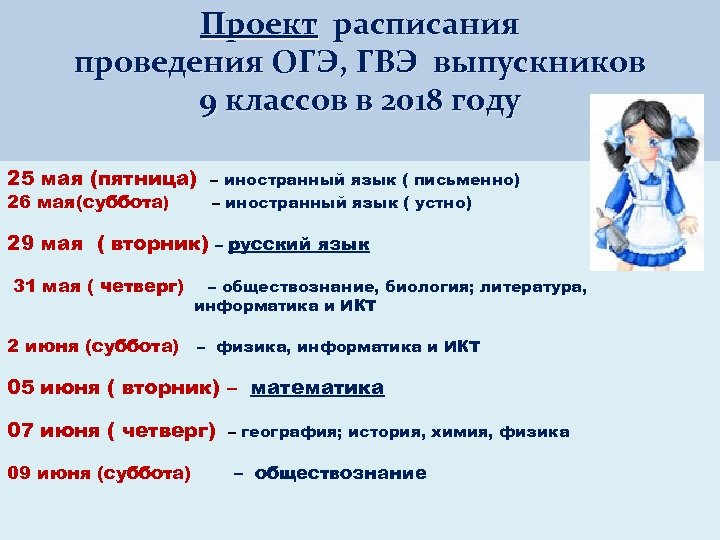 Проект расписания проведения ОГЭ, ГВЭ выпускников 9 классов в 2018 году

25 мая (пятница) – иностранный язык ( письменно)
26 мая(суббота) – иностранный язык ( устно)

29 мая ( вторник) – русский язык

31 мая ( четверг) – обществознание, биология; литература, информатика и ИКТ

2 июня (суббота) – физика, информатика и ИКТ

05 июня ( вторник) – математика

07 июня ( четверг) – география; история, химия, физика

09 июня (суббота) – обществознание